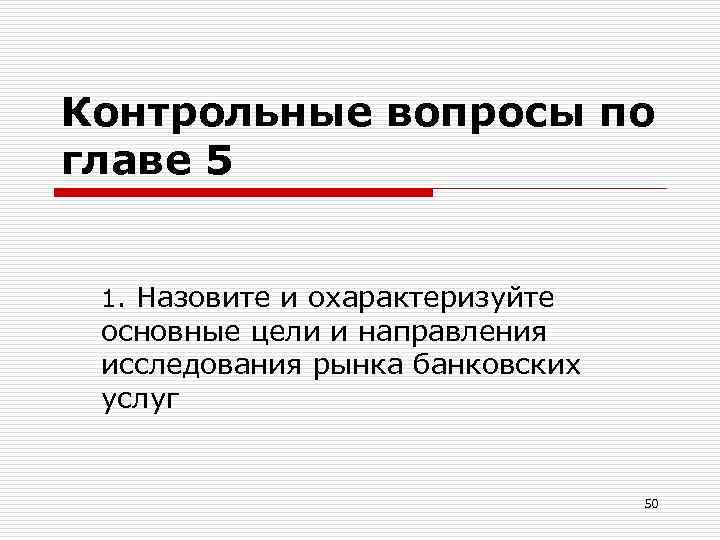 Контрольные вопросы по главе 5

1. Назовите и охарактеризуйте основные цели и направления исследования рынка банковских услуг

50